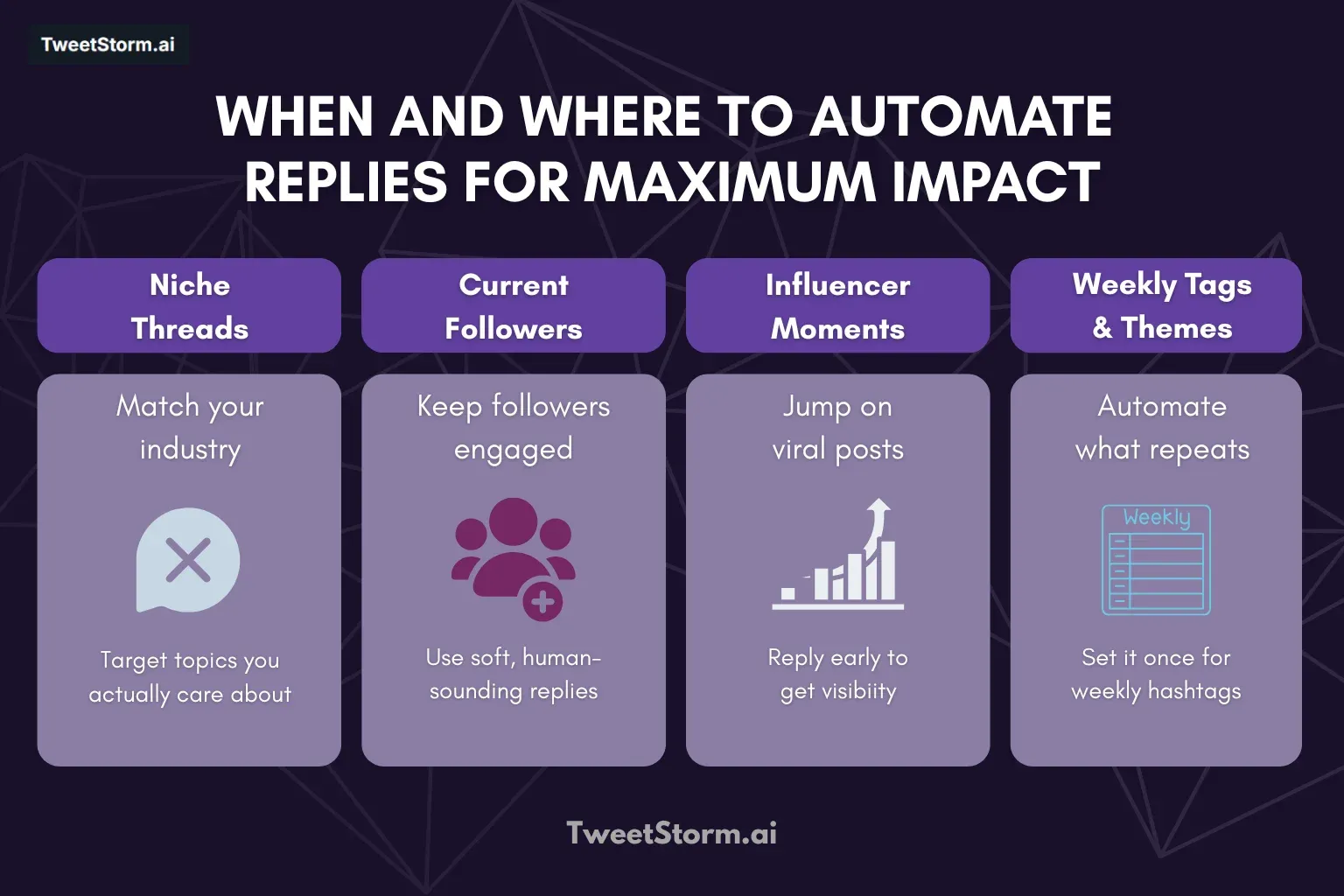 TweetStorm.ai

WHEN AND WHERE TO AUTOMATE REPLIES FOR MAXIMUM IMPACT

Niche Threads

Match your industry

Target topics you actually care about

Current Followers

Keep followers engaged

Use soft, human-sounding replies

Influencer Moments

Jump on viral posts

Reply early to get visibiity

Weekly Tags & Themes

Automate what repeats

Weekly

Set it once for weekly hashtags

TweetStorm.ai